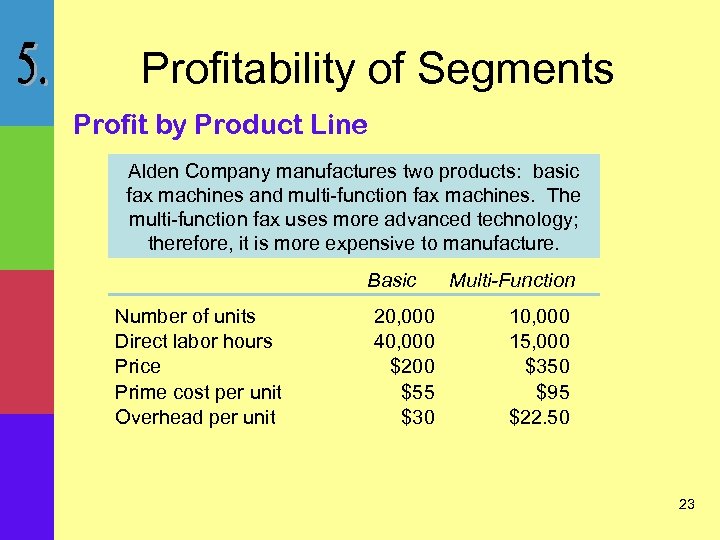 5. Profitability of Segments

Profit by Product Line

Alden Company manufactures two products: basic fax machines and multi-function fax machines. The multi-function fax uses more advanced technology; therefore, it is more expensive to manufacture.

| | Basic | Multi-Function |
|---|---|---|
| Number of units | 20,000 | 10,000 |
| Direct labor hours | 40,000 | 15,000 |
| Price | \$200 | \$350 |
| Prime cost per unit | \$55 | \$95 |
| Overhead per unit | \$30 | \$22.50 |

23